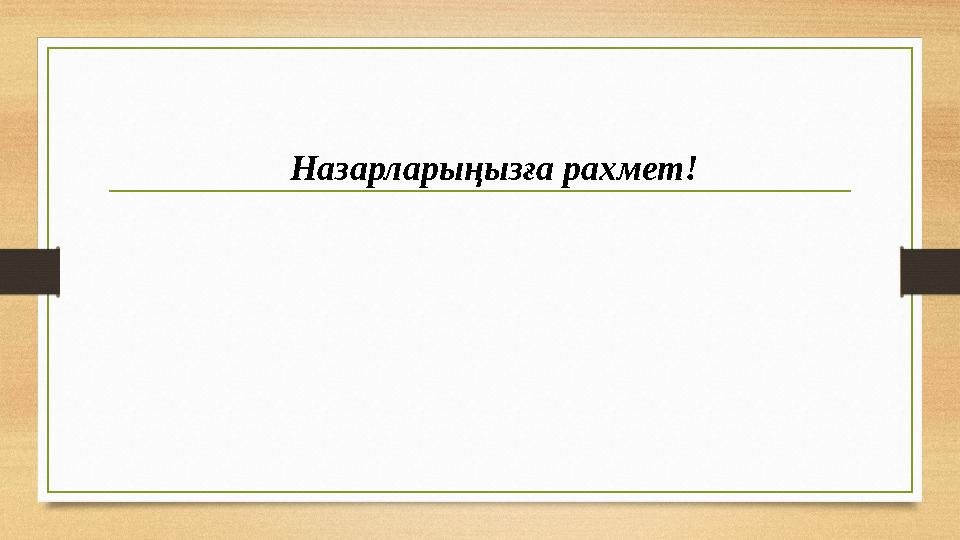 Назарларыңызға рахмет!